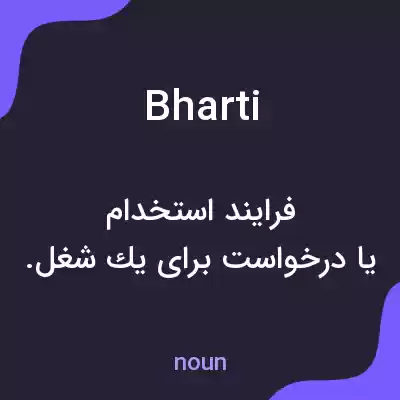 Bharti

فرایند استخدام
یا درخواست برای یك شغل.

noun